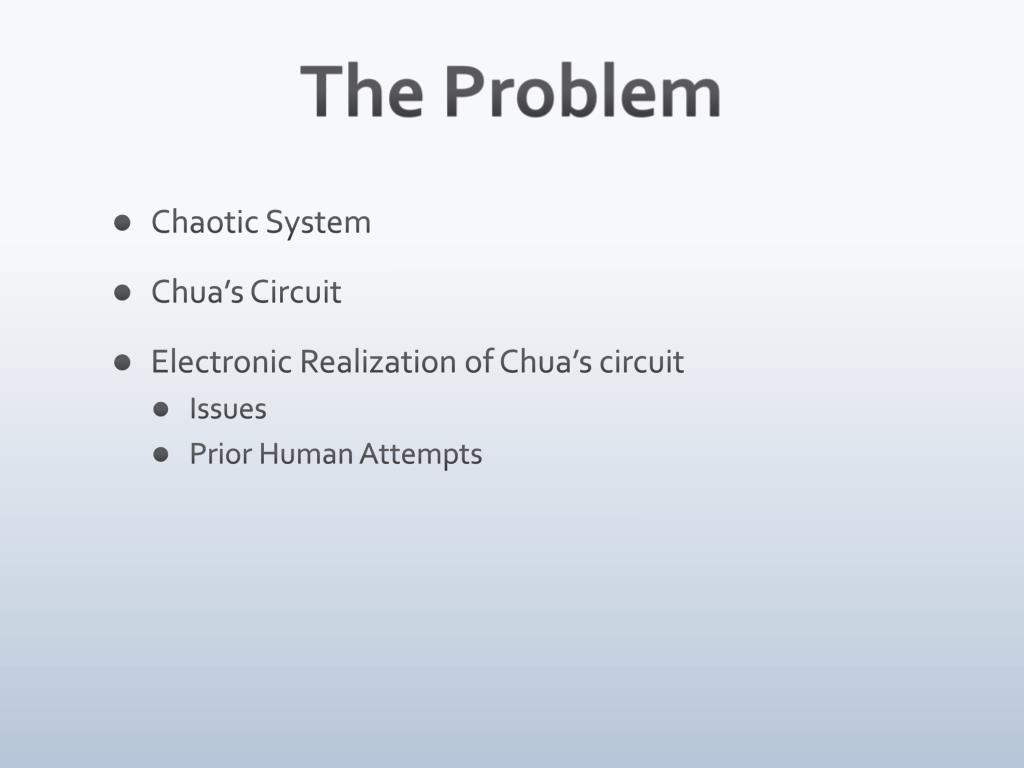 The Problem

- Chaotic System
- Chua's Circuit
- Electronic Realization of Chua's circuit
  - Issues
  - Prior Human Attempts